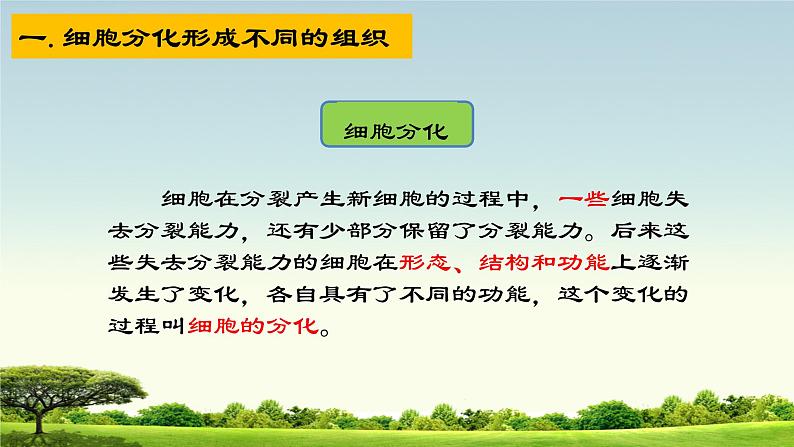 一. 细胞分化形成不同的组织

细胞分化

细胞在分裂产生新细胞的过程中，一些细胞失去分裂能力，还有少部分保留了分裂能力。后来这些失去分裂能力的细胞在形态、结构和功能上逐渐发生了变化，各自具有了不同的功能，这个变化的过程叫细胞的分化。